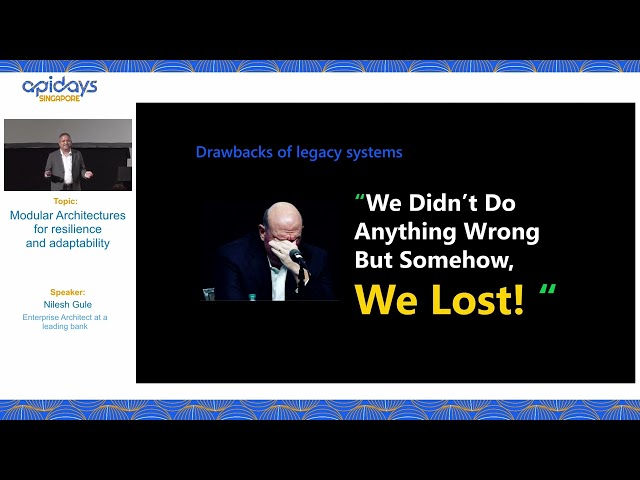 apidays
SINGAPORE

Topic:
Modular Architectures for resilience and adaptability

Speaker:
Nilesh Gule
Enterprise Architect at a leading bank

Drawbacks of legacy systems

"We Didn't Do Anything Wrong But Somehow, We Lost! "